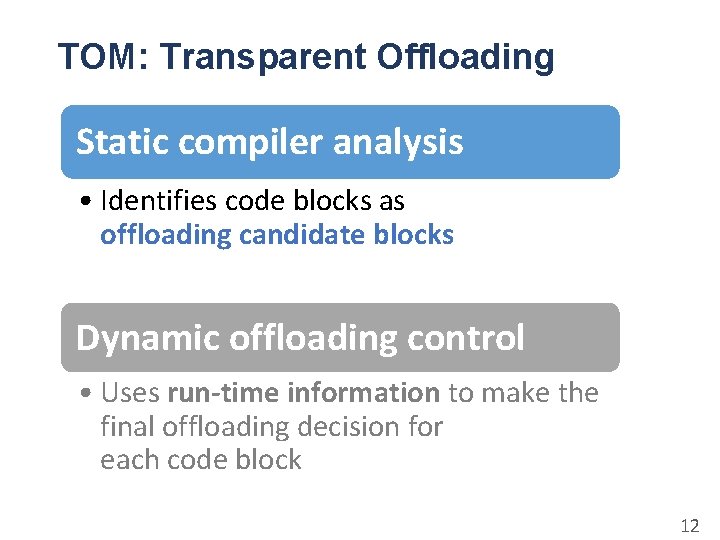 TOM: Transparent Offloading

Static compiler analysis

• Identifies code blocks as offloading candidate blocks

Dynamic offloading control

• Uses run-time information to make the final offloading decision for each code block

12